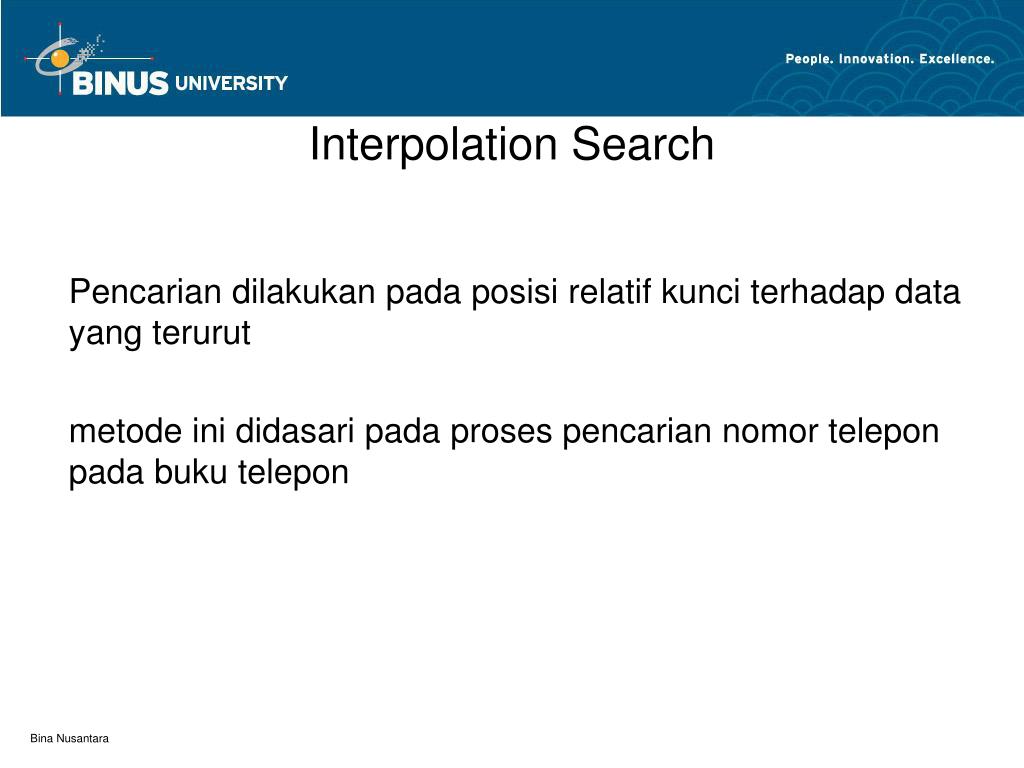 BINUS UNIVERSITY

People. Innovation. Excellence.

Interpolation Search

Pencarian dilakukan pada posisi relatif kunci terhadap data yang terurut

metode ini didasari pada proses pencarian nomor telepon pada buku telepon

Bina Nusantara